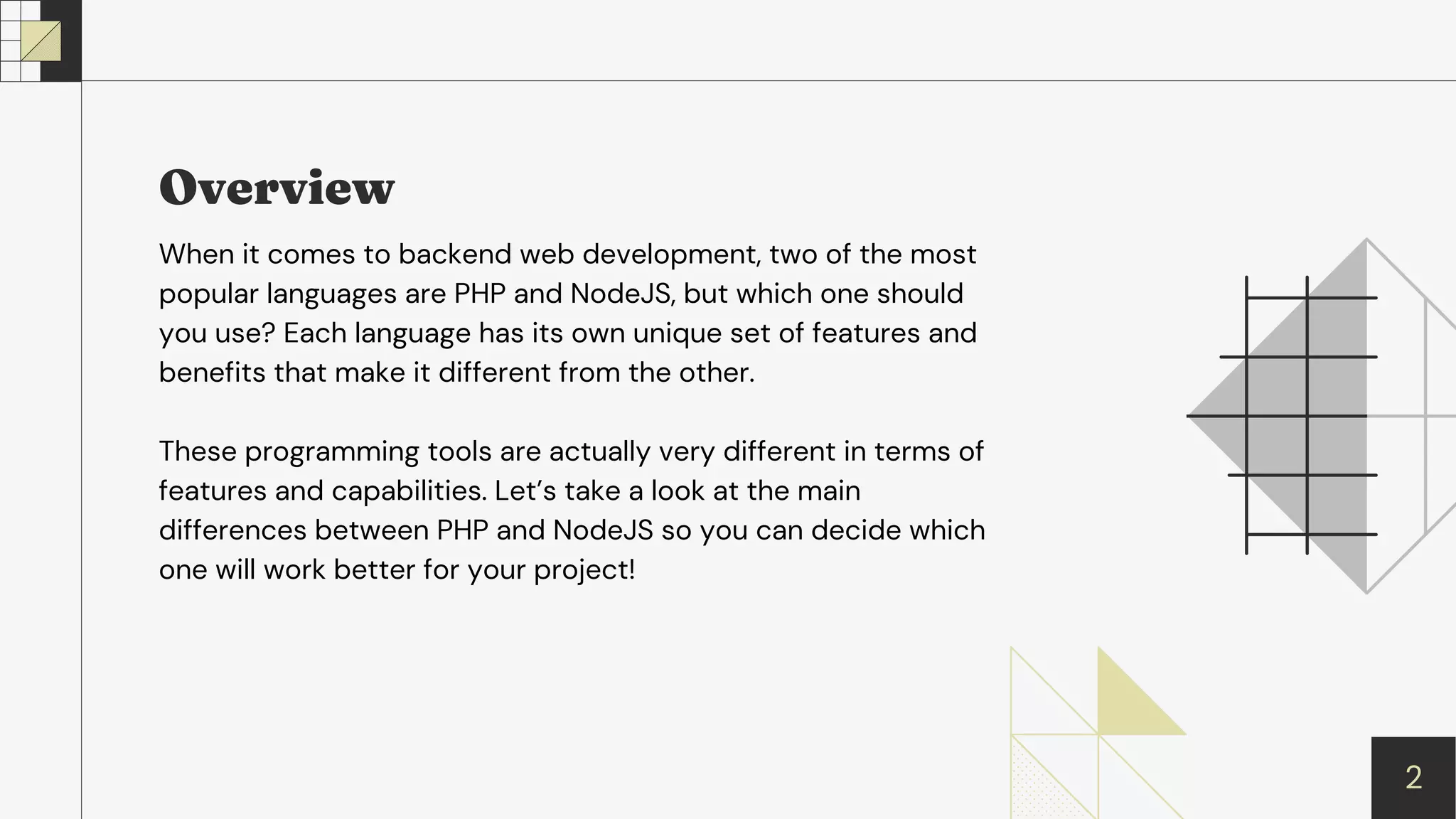 Overview

When it comes to backend web development, two of the most popular languages are PHP and NodeJS, but which one should you use? Each language has its own unique set of features and benefits that make it different from the other.

These programming tools are actually very different in terms of features and capabilities. Let’s take a look at the main differences between PHP and NodeJS so you can decide which one will work better for your project!

2